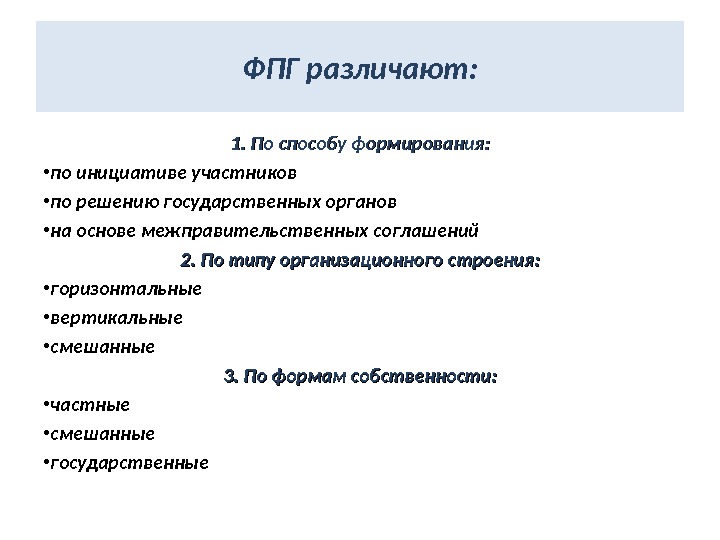 ФПГ различают:

1. По способу формирования:

•по инициативе участников

•по решению государственных органов

•на основе межправительственных соглашений

2. По типу организационного строения:

•горизонтальные

•вертикальные

•смешанные

3. По формам собственности:

•частные

•смешанные

•государственные